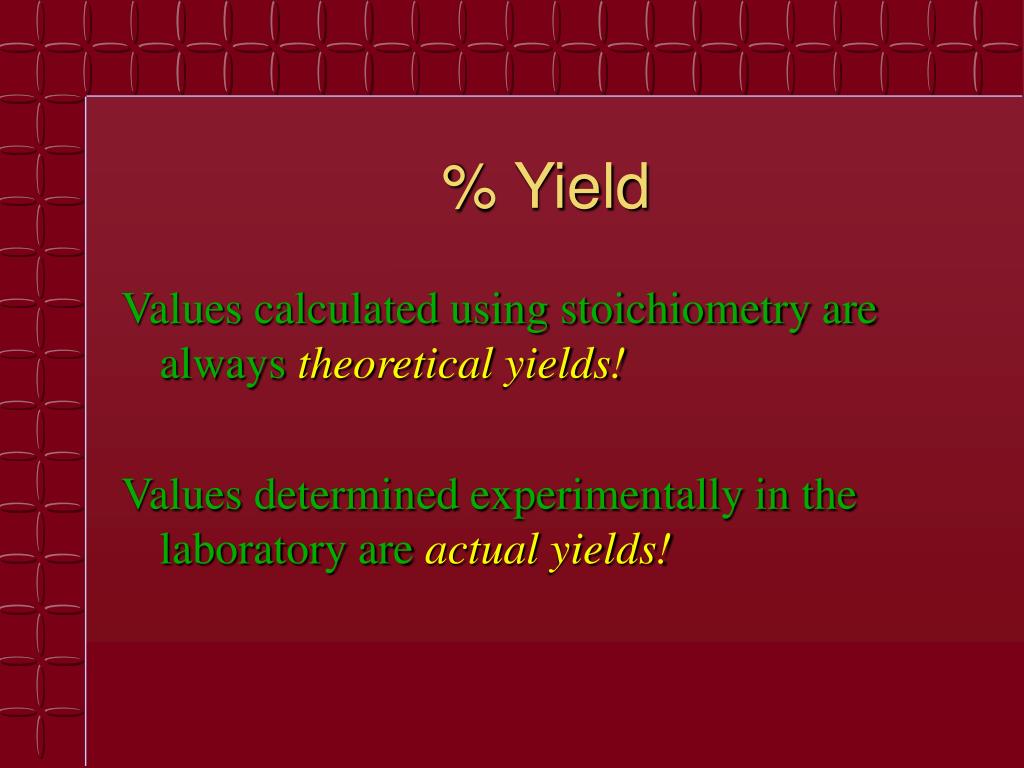 % Yield

Values calculated using stoichiometry are always theoretical yields!

Values determined experimentally in the laboratory are actual yields!